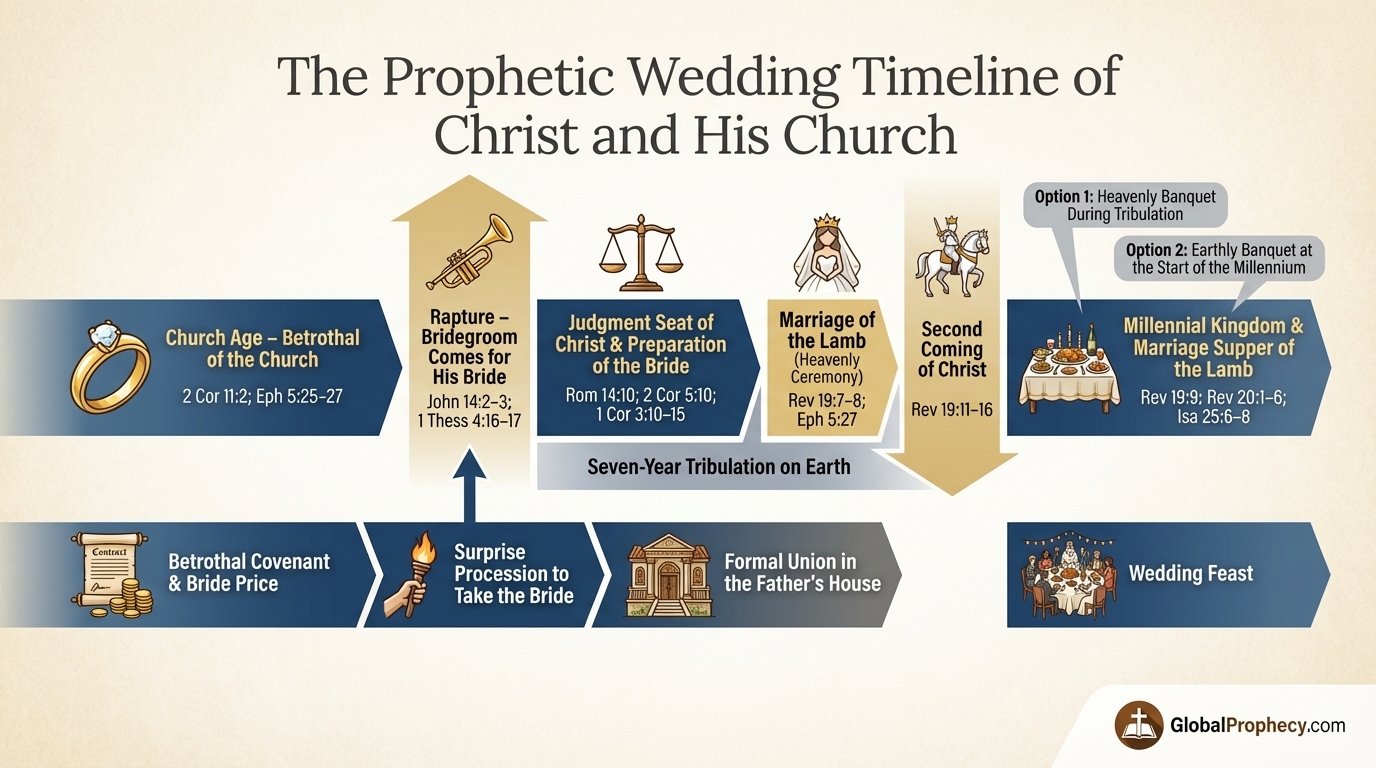 The Prophetic Wedding Timeline of Christ and His Church

Option 1: Heavenly Banquet During Tribulation

Option 2: Earthly Banquet at the Start of the Millennium

Church Age – Betrothal of the Church
2 Cor 11:2; Eph 5:25–27

Rapture – Bridegroom Comes for His Bride
John 14:2–3; 1 Thess 4:16–17

Judgment Seat of Christ & Preparation of the Bride
Rom 14:10; 2 Cor 5:10; 1 Cor 3:10–15

Marriage of the Lamb
(Heavenly Ceremony)
Rev 19:7–8; Eph 5:27

Second Coming of Christ
Rev 19:11–16

Millennial Kingdom & Marriage Supper of the Lamb
Rev 19:9; Rev 20:1–6; Isa 25:6–8

Seven-Year Tribulation on Earth

Contract

Betrothal Covenant & Bride Price

Surprise Procession to Take the Bride

Formal Union in the Father's House

Wedding Feast

GlobalProphecy.com